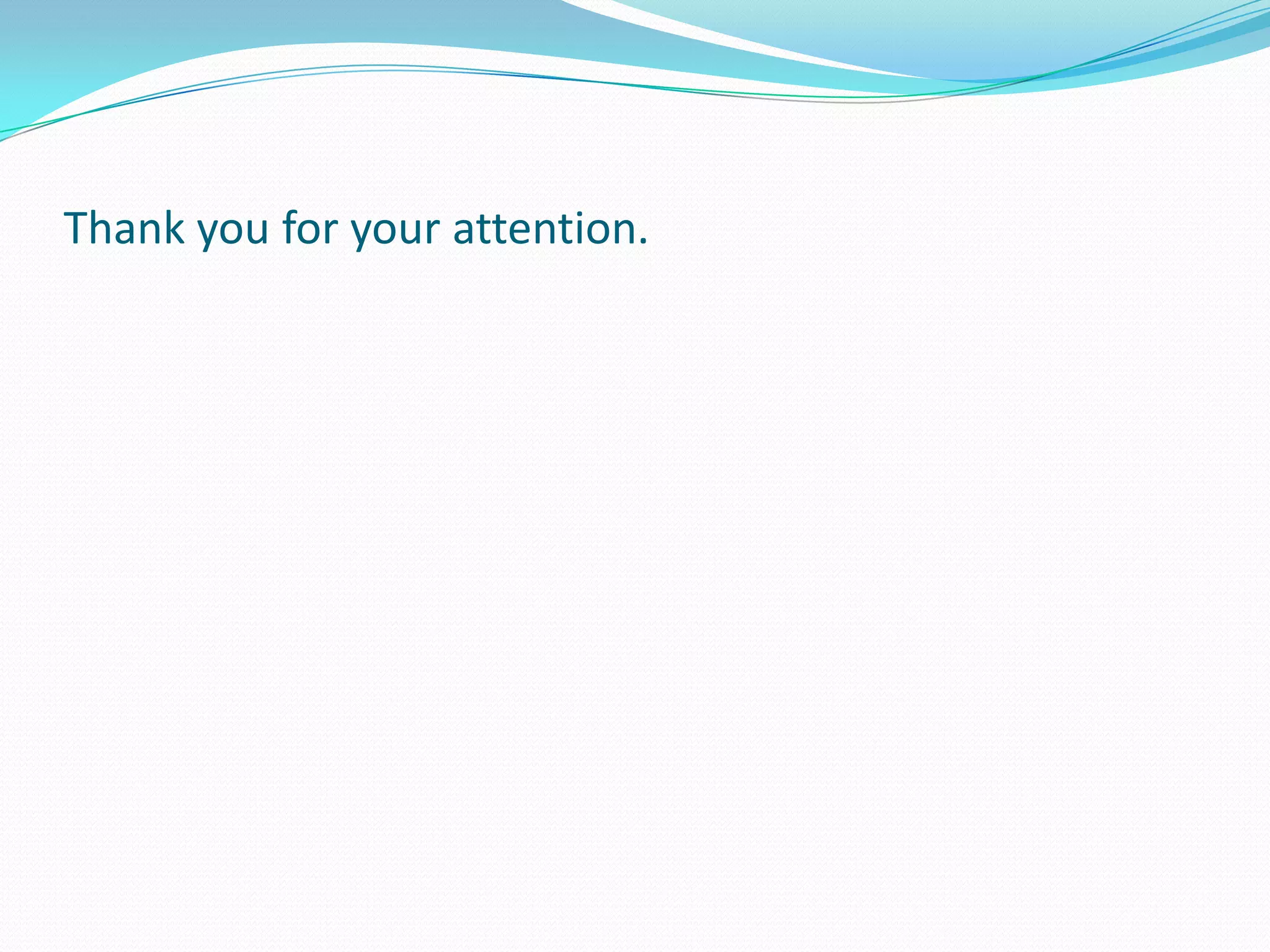 Thank you for your attention.